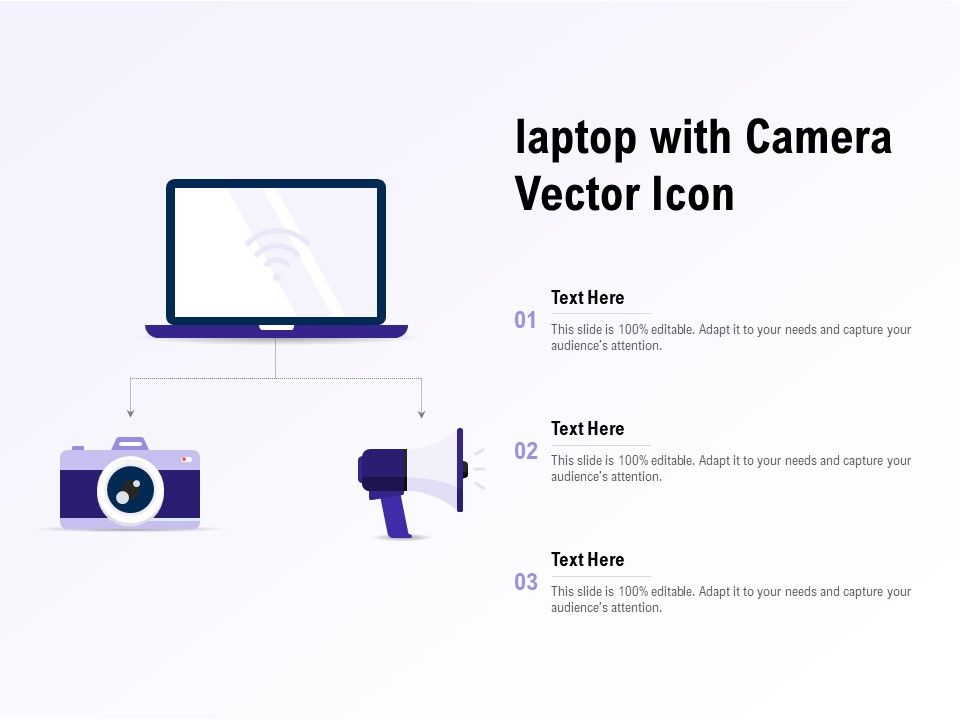 laptop with Camera Vector Icon

01
Text Here
This slide is 100% editable. Adapt it to your needs and capture your audience's attention.

02
Text Here
This slide is 100% editable. Adapt it to your needs and capture your audience's attention.

03
Text Here
This slide is 100% editable. Adapt it to your needs and capture your audience's attention.